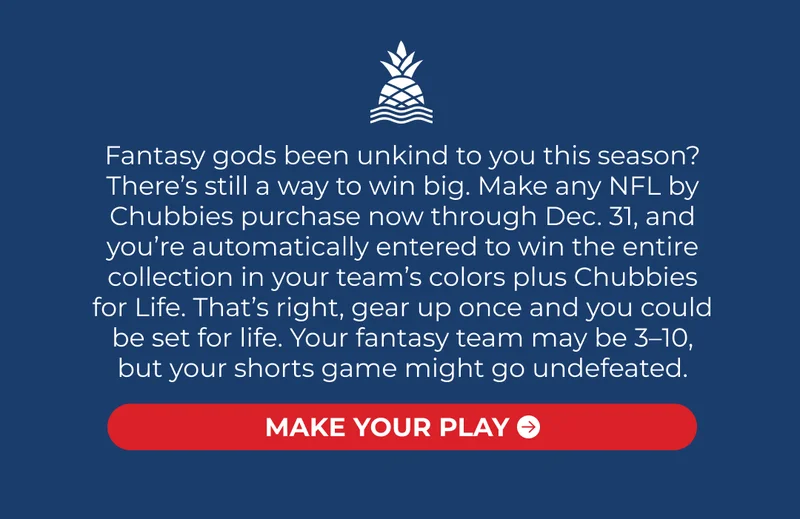 Fantasy gods been unkind to you this season? There’s still a way to win big. Make any NFL by Chubbies purchase now through Dec. 31, and you’re automatically entered to win the entire collection in your team’s colors plus Chubbies for Life. That’s right, gear up once and you could be set for life. Your fantasy team may be 3–10, but your shorts game might go undefeated.

MAKE YOUR PLAY